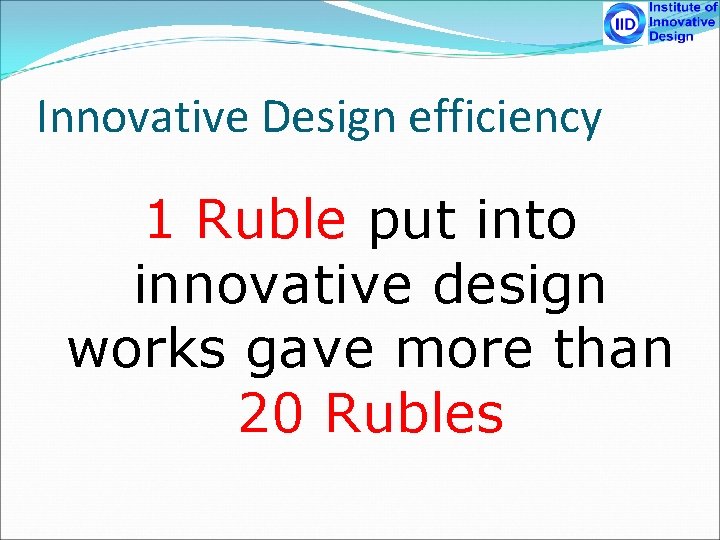 IID Institute of Innovative Design

Innovative Design efficiency

1 Ruble put into innovative design works gave more than 20 Rubles